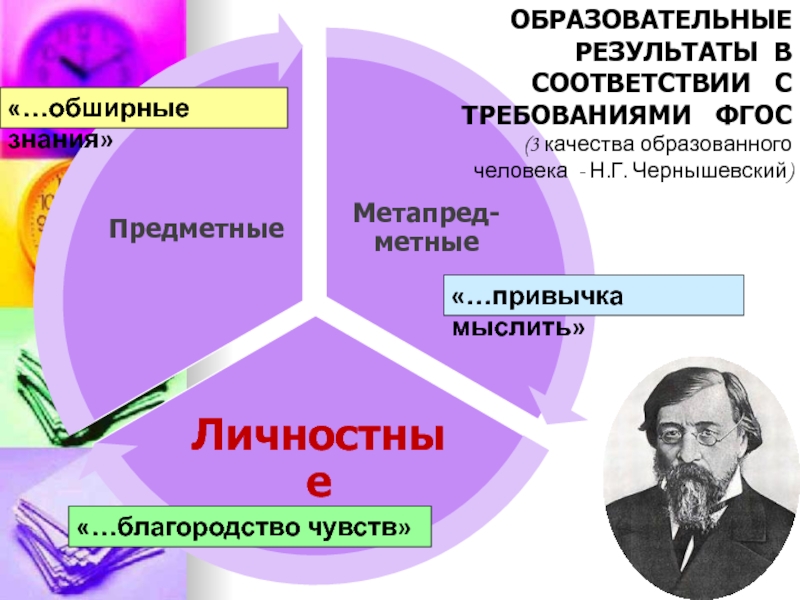 ОБРАЗОВАТЕЛЬНЫЕ РЕЗУЛЬТАТЫ В СООТВЕТСТВИИ С ТРЕБОВАНИЯМИ ФГОС
(3 качества образованного человека - Н.Г. Чернышевский)

«…обширные знания»

Предметные

Метапредметные

«…привычка мыслить»

Личностные

«…благородство чувств»